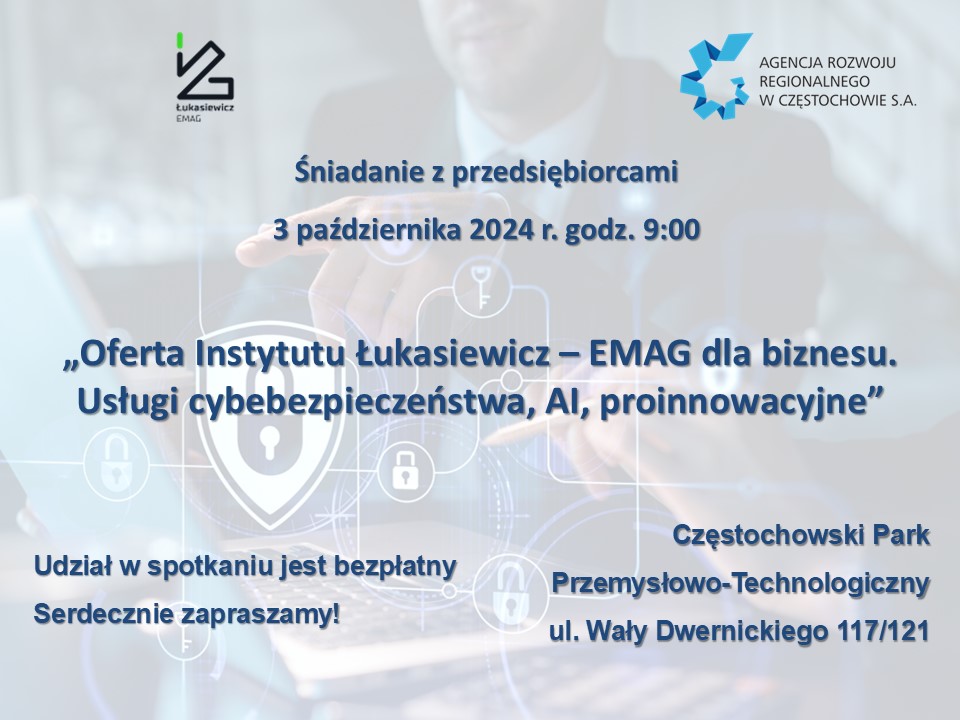 Łukasiewicz
EMAG

AGENCJA ROZWOJU REGIONALNEGO W CZĘSTOCHOWIE S.A.

Śniadanie z przedsiębiorcami

3 października 2024 r. godz. 9:00

„Oferta Instytutu Łukasiewicz – EMAG dla biznesu. Usługi cybebezpieczeństwa, AI, proinnowacyjne”

Udział w spotkaniu jest bezpłatny

Serdecznie zapraszamy!

Częstochowski Park

Przemysłowo-Technologiczny

ul. Wały Dwernickiego 117/121